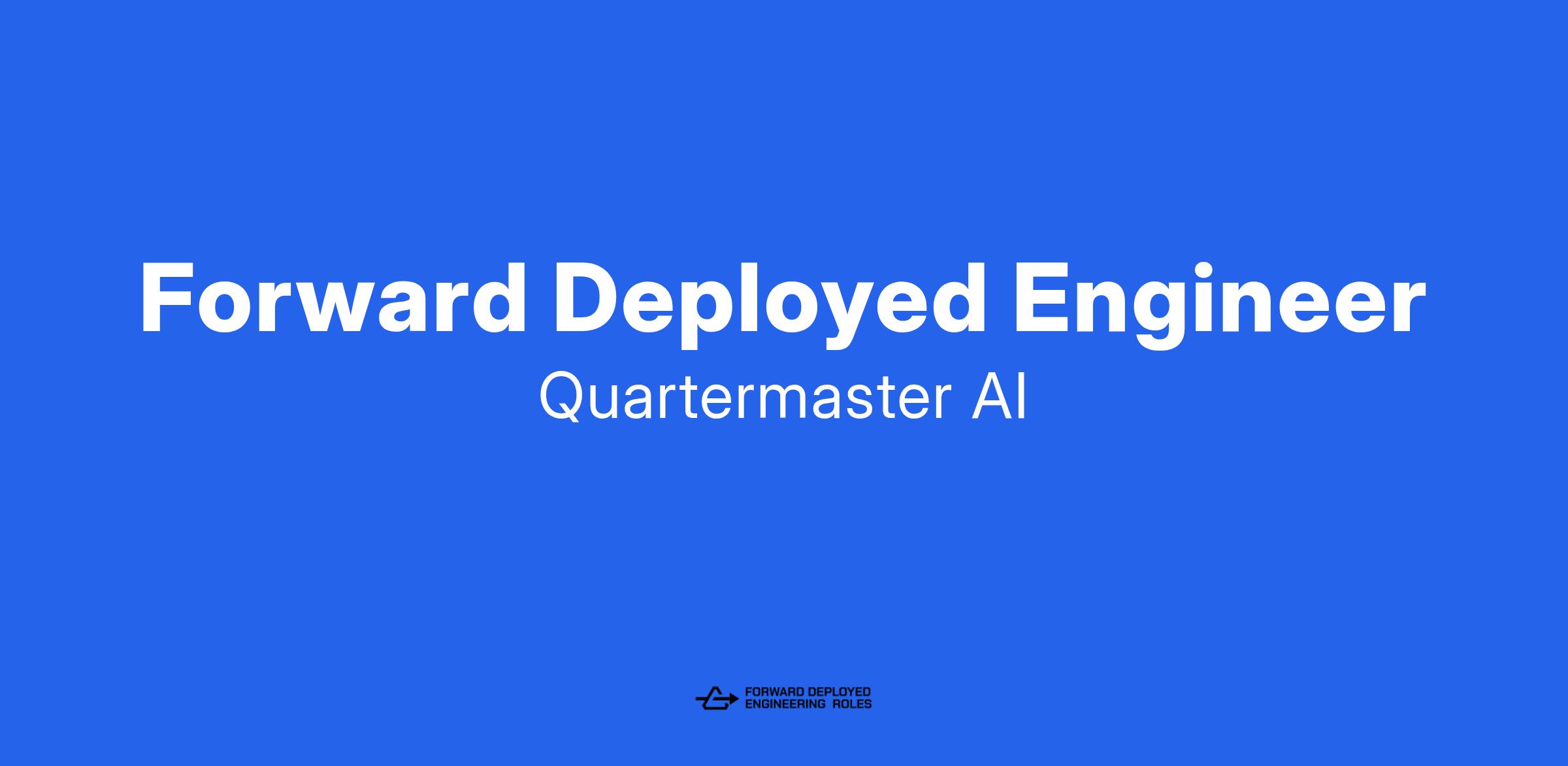 Forward Deployed Engineer

Quartermaster AI

FORWARD DEPLOYED ENGINEERING ROLES